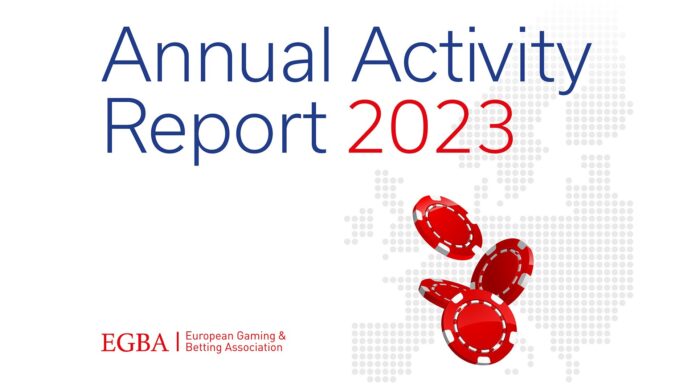 Annual Activity Report 2023

EGBA | European Gaming & Betting Association